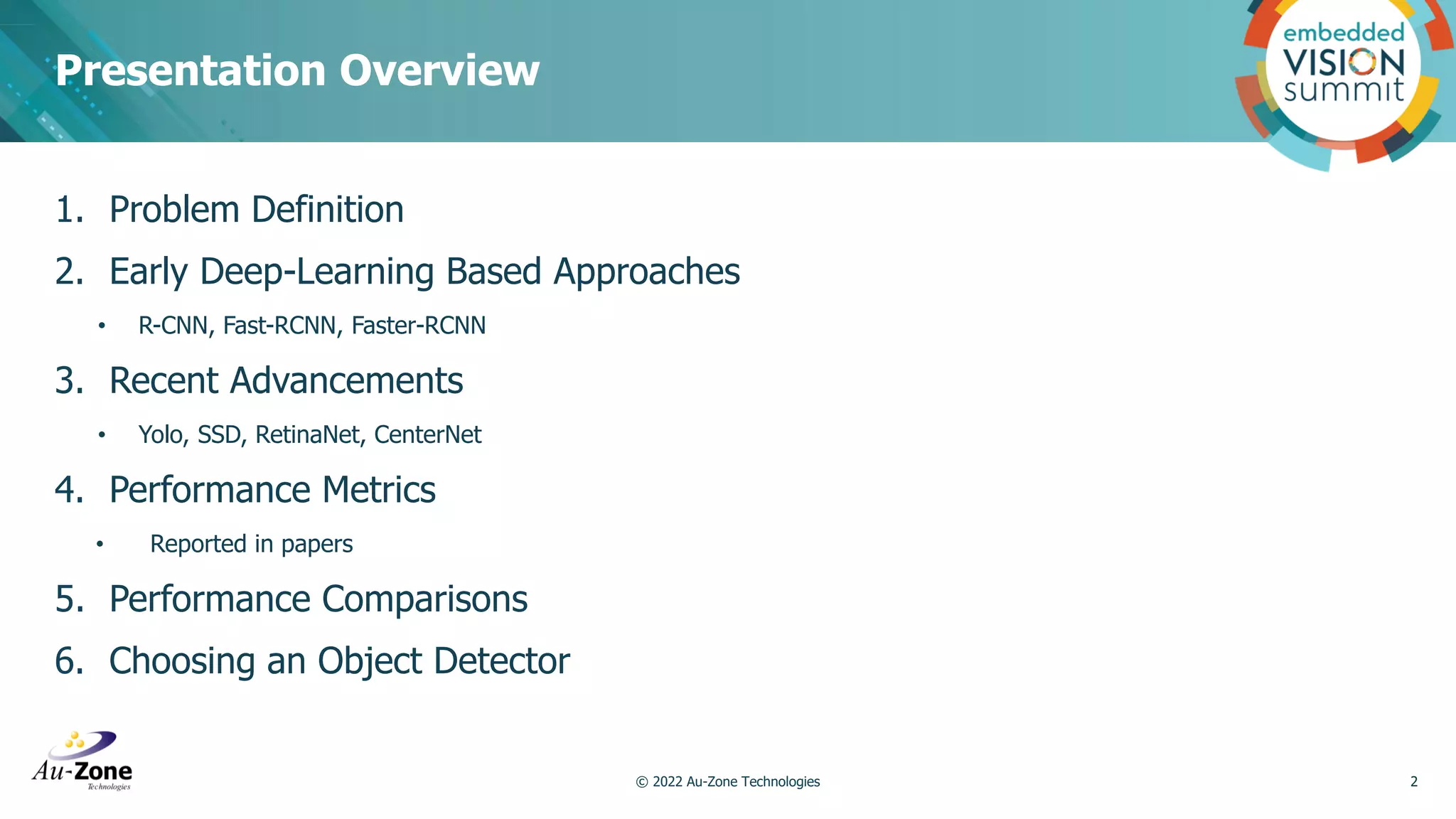 Presentation Overview

embedded VISION summit

1. Problem Definition
2. Early Deep-Learning Based Approaches
• R-CNN, Fast-RCNN, Faster-RCNN
3. Recent Advancements
• Yolo, SSD, RetinaNet, CenterNet
4. Performance Metrics
• Reported in papers
5. Performance Comparisons
6. Choosing an Object Detector

Au-Zone Technologies

© 2022 Au-Zone Technologies

2